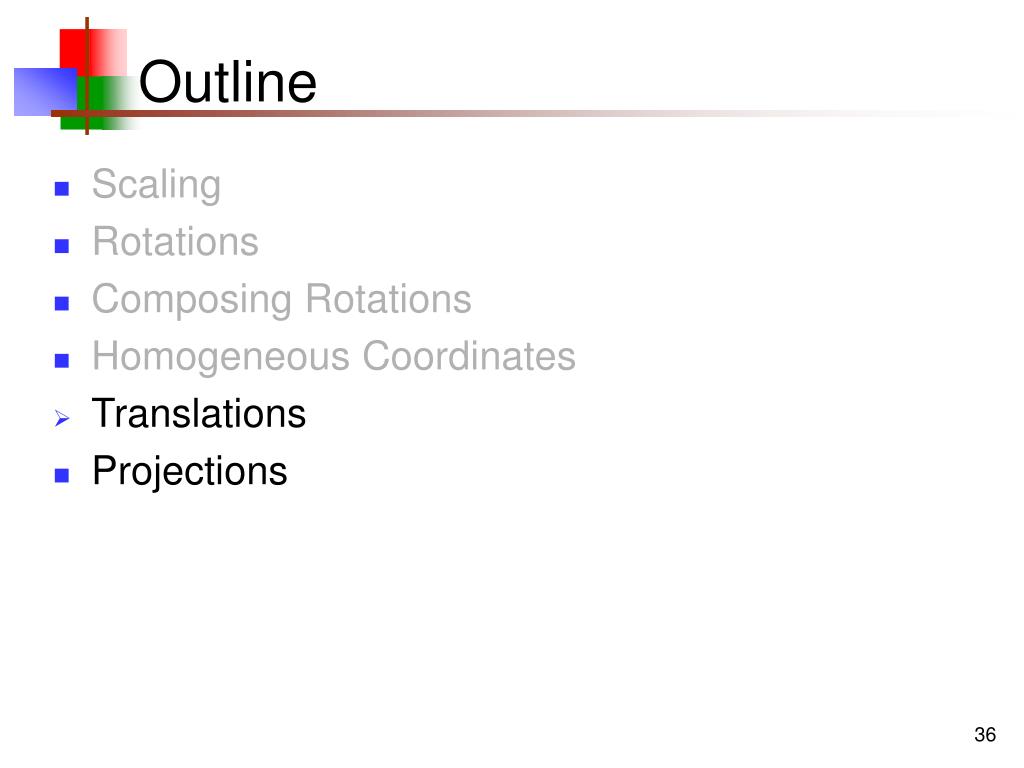 Outline

- Scaling
- Rotations
- Composing Rotations
- Homogeneous Coordinates
- Translations
- Projections

36